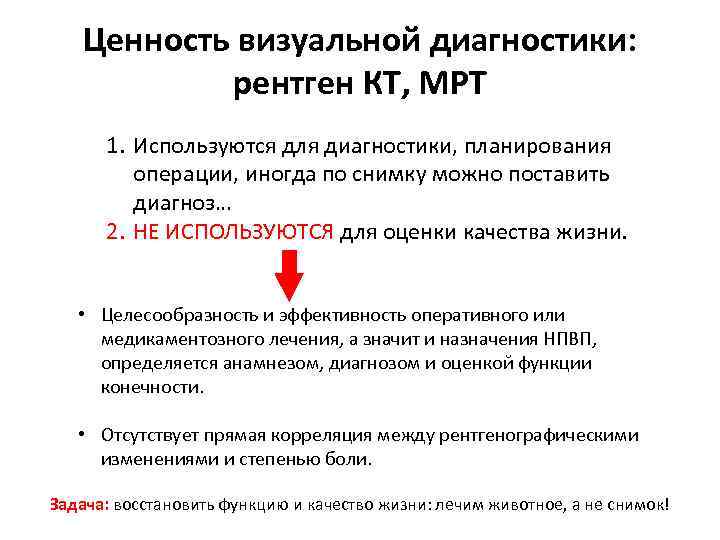 Ценность визуальной диагностики: рентген КТ, МРТ

1. Используются для диагностики, планирования операции, иногда по снимку можно поставить диагноз…
2. НЕ ИСПОЛЬЗУЮТСЯ для оценки качества жизни.

• Целесообразность и эффективность оперативного или медикаментозного лечения, а значит и назначения НПВП, определяется анамнезом, диагнозом и оценкой функции конечности.

• Отсутствует прямая корреляция между рентгенографическими изменениями и степенью боли.

Задача: восстановить функцию и качество жизни: лечим животное, а не снимок!